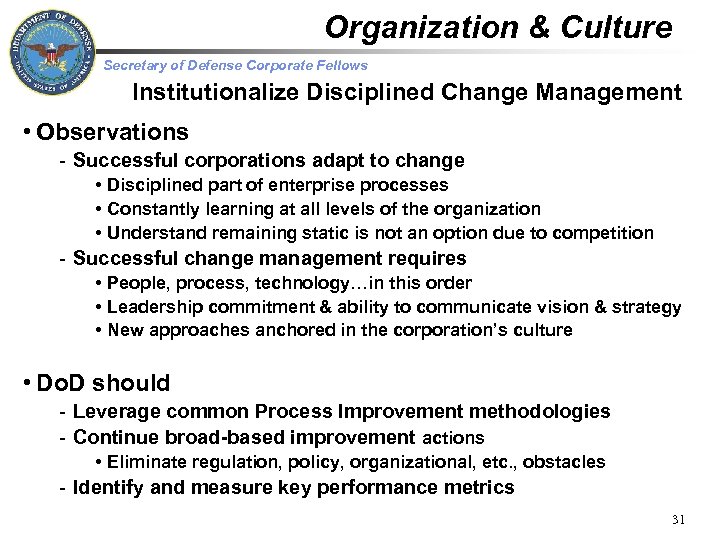 DEPARTMENT OF DEFENSE
UNITED STATES OF AMERICA

Organization & Culture

Secretary of Defense Corporate Fellows

Institutionalize Disciplined Change Management

• Observations
- Successful corporations adapt to change
• Disciplined part of enterprise processes
• Constantly learning at all levels of the organization
• Understand remaining static is not an option due to competition
- Successful change management requires
• People, process, technology…in this order
• Leadership commitment & ability to communicate vision & strategy
• New approaches anchored in the corporation's culture

• DoD should
- Leverage common Process Improvement methodologies
- Continue broad-based improvement actions
• Eliminate regulation, policy, organizational, etc., obstacles
- Identify and measure key performance metrics

31